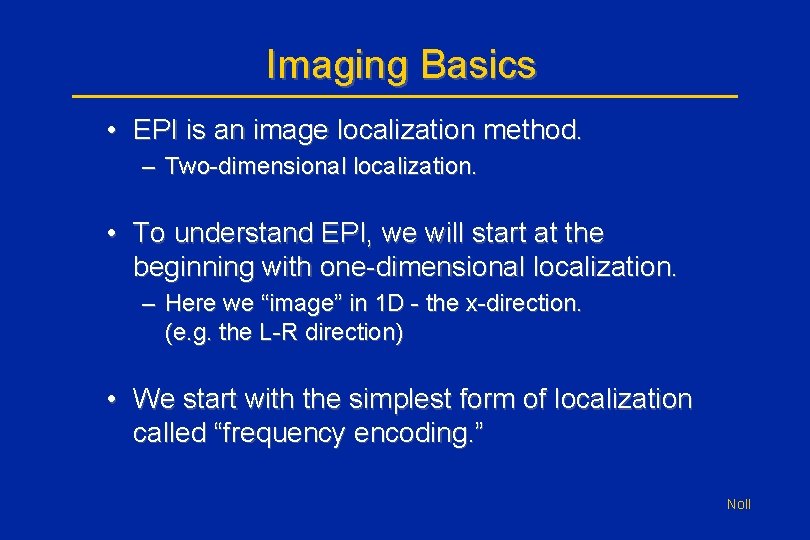 Imaging Basics

• EPI is an image localization method.
– Two-dimensional localization.

• To understand EPI, we will start at the beginning with one-dimensional localization.
– Here we “image” in 1D - the x-direction. (e.g. the L-R direction)

• We start with the simplest form of localization called “frequency encoding.”

Noll